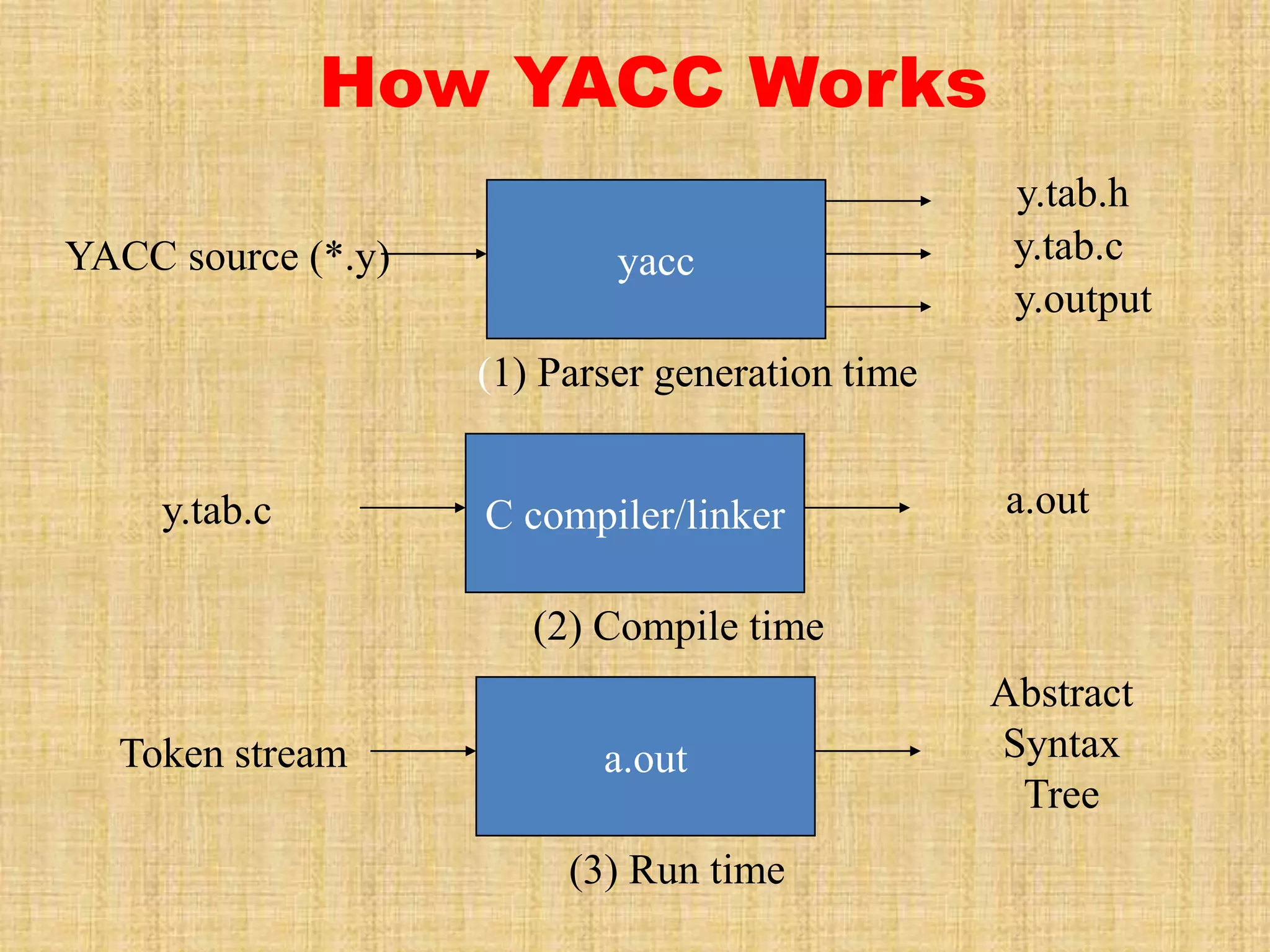 How YACC Works

YACC source (*.y)

yacc

y.tab.h
y.tab.c
y.output

(1) Parser generation time

y.tab.c

C compiler/linker

a.out

(2) Compile time

Token stream

a.out

Abstract Syntax Tree

(3) Run time